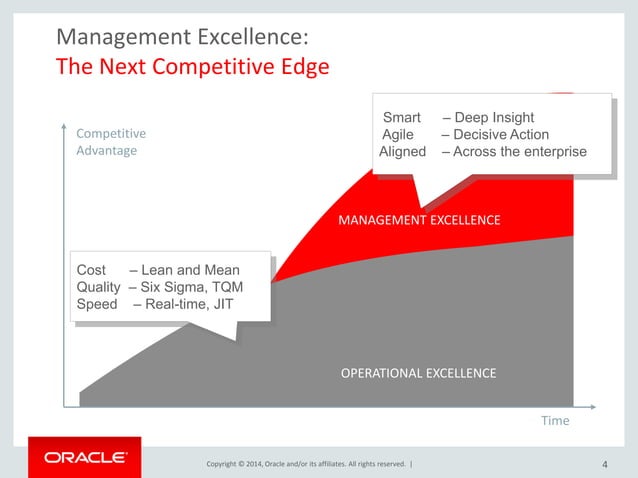 Management Excellence:
The Next Competitive Edge

Competitive Advantage

Smart – Deep Insight
Agile – Decisive Action
Aligned – Across the enterprise

MANAGEMENT EXCELLENCE

Cost – Lean and Mean
Quality – Six Sigma, TQM
Speed – Real-time, JIT

OPERATIONAL EXCELLENCE

Time

ORACLE

Copyright © 2014, Oracle and/or its affiliates. All rights reserved. |

4